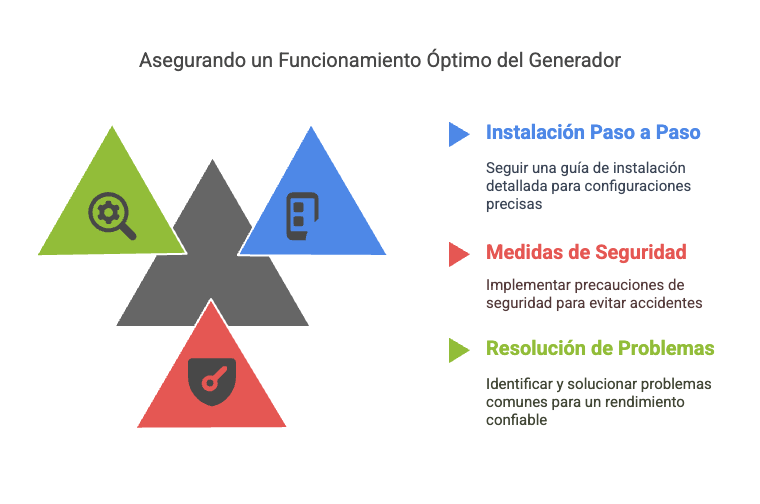 Asegurando un Funcionamiento Óptimo del Generador

Instalación Paso a Paso

Seguir una guía de instalación detallada para configuraciones precisas

Medidas de Seguridad

Implementar precauciones de seguridad para evitar accidentes

Resolución de Problemas

Identificar y solucionar problemas comunes para un rendimiento confiable